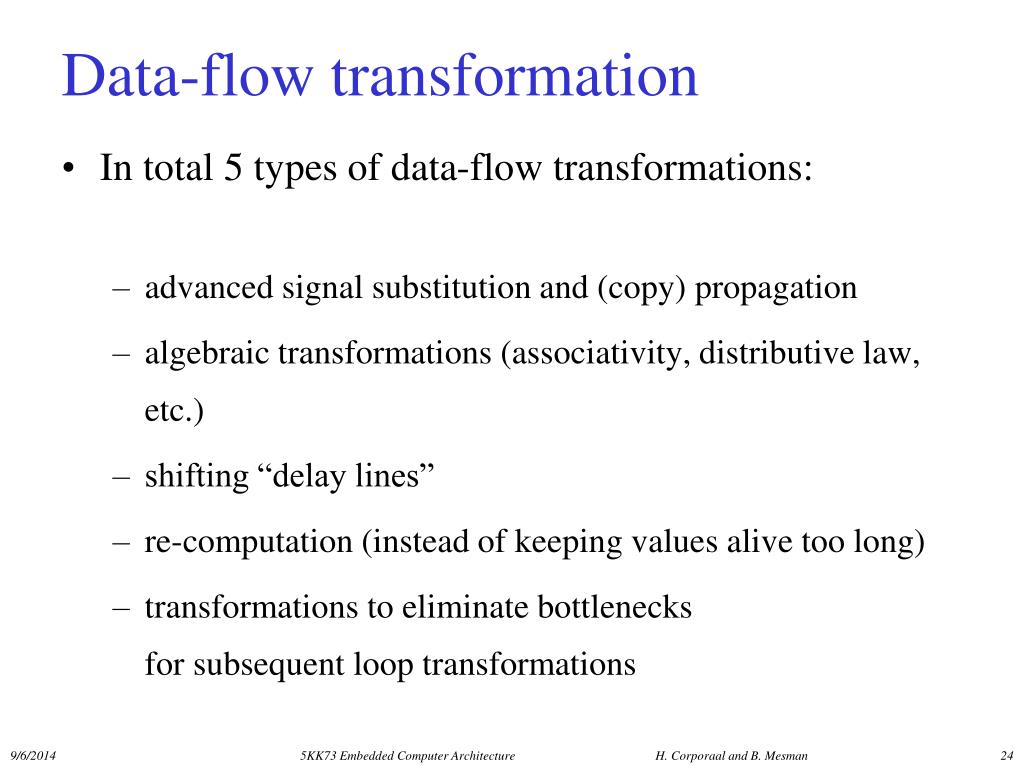 Data-flow transformation

• In total 5 types of data-flow transformations:

– advanced signal substitution and (copy) propagation

– algebraic transformations (associativity, distributive law, etc.)

– shifting “delay lines”

– re-computation (instead of keeping values alive too long)

– transformations to eliminate bottlenecks for subsequent loop transformations

9/6/2014 5KK73 Embedded Computer Architecture H. Corporaal and B. Mesman 24